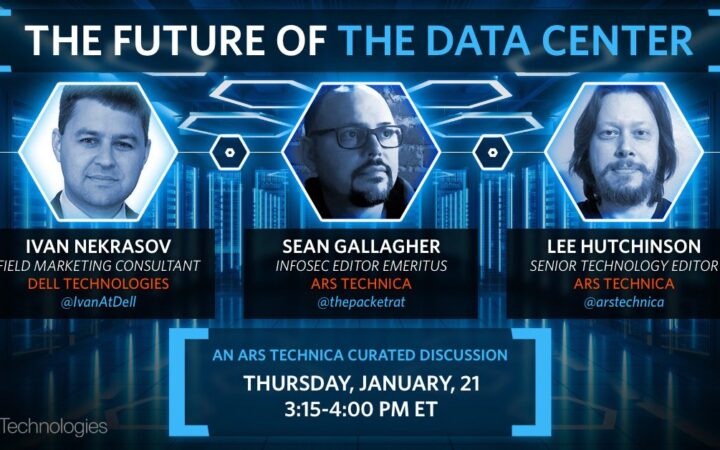 THE FUTURE OF THE DATA CENTER

IVAN NEKRASOV
FIELD MARKETING CONSULTANT
DELL TECHNOLOGIES
@IvanAtDell

SEAN GALLAGHER
INFOSEC EDITOR EMERITUS
ARS TECHNICA
@thepacketrat

LEE HUTCHINSON
SENIOR TECHNOLOGY EDITOR
ARS TECHNICA
@arstechnica

AN ARS TECHNICA CURATED DISCUSSION
THURSDAY, JANUARY, 21
3:15-4:00 PM ET

Technologies